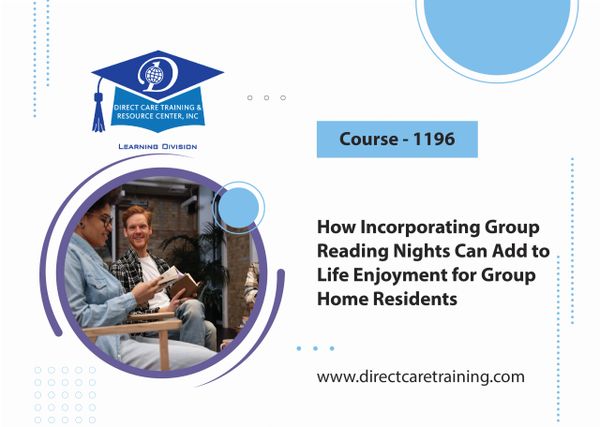 DIRECT CARE TRAINING & RESOURCE CENTER, INC

LEARNING DIVISION

Course - 1196

How Incorporating Group Reading Nights Can Add to Life Enjoyment for Group Home Residents

www.directcaretraining.com